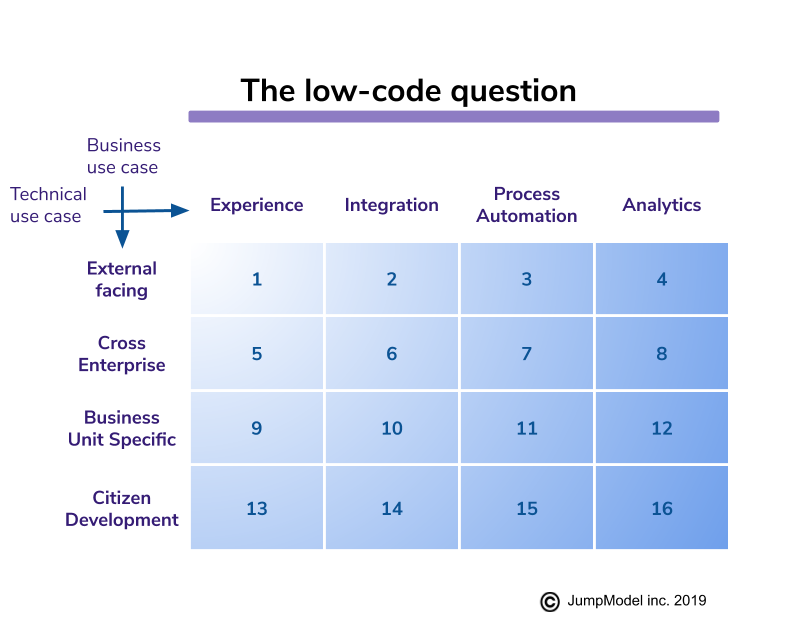 The low-code question

Business use case

Technical use case

|  | Experience | Integration | Process Automation | Analytics |
|---|---|---|---|---|
| External facing | 1 | 2 | 3 | 4 |
| Cross Enterprise | 5 | 6 | 7 | 8 |
| Business Unit Specific | 9 | 10 | 11 | 12 |
| Citizen Development | 13 | 14 | 15 | 16 |

© JumpModel inc. 2019